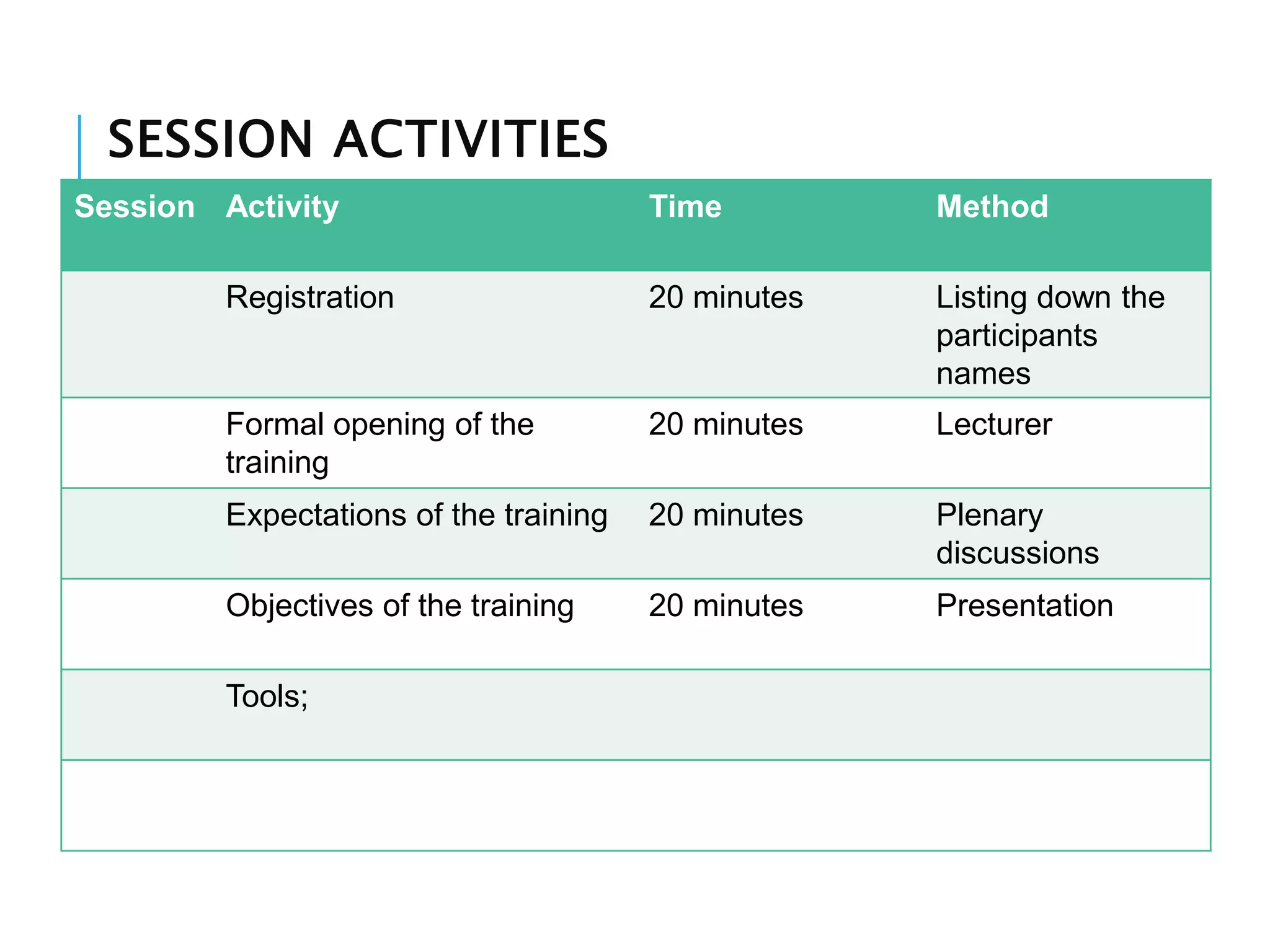 SESSION ACTIVITIES

| Session | Activity | Time | Method |
|---|---|---|---|
| | Registration | 20 minutes | Listing down the participants names |
| | Formal opening of the training | 20 minutes | Lecturer |
| | Expectations of the training | 20 minutes | Plenary discussions |
| | Objectives of the training | 20 minutes | Presentation |
| | Tools; | | |
| | | | |